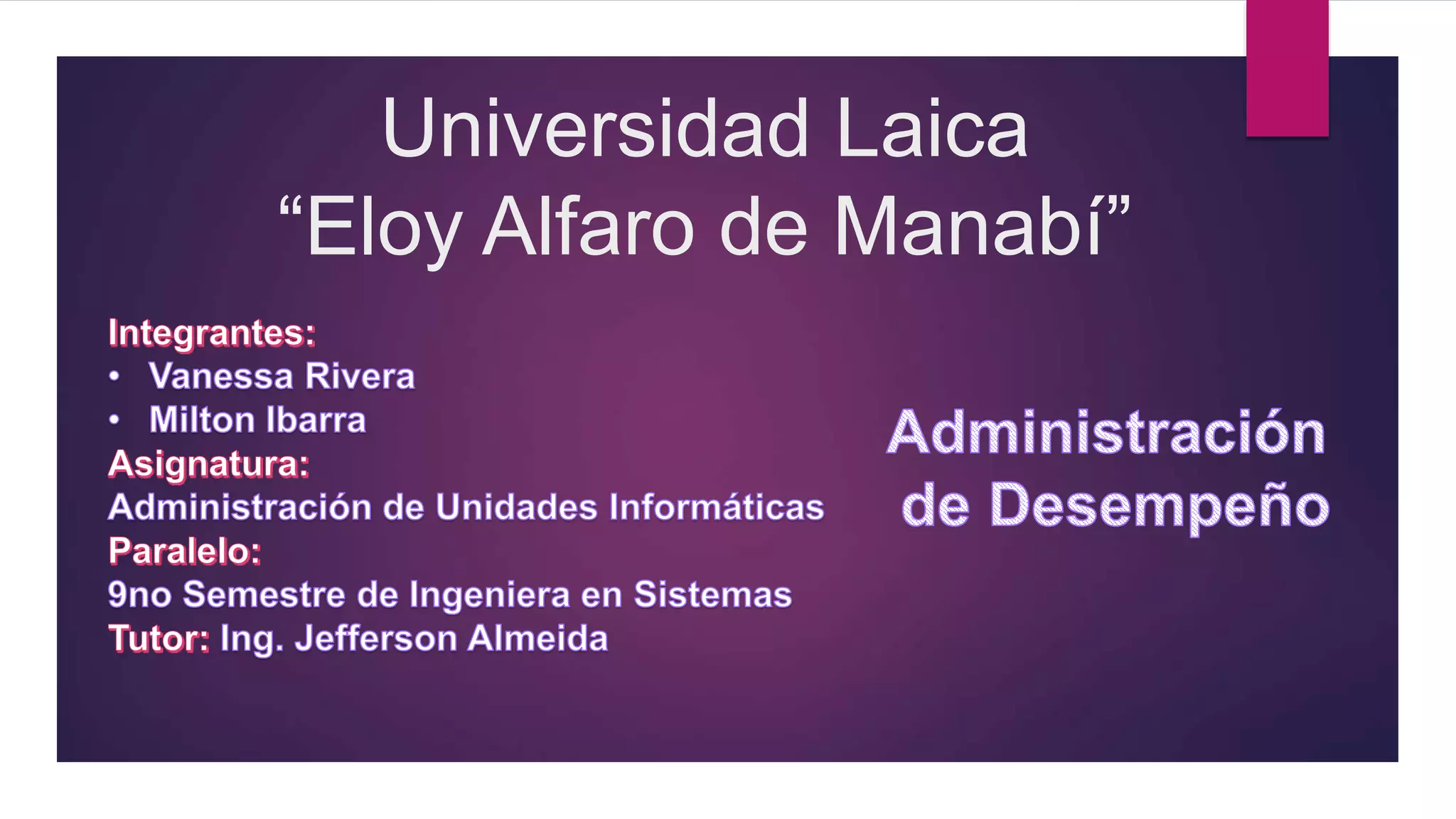 Universidad Laica
“Eloy Alfaro de Manabí”

Integrantes:
• Vanessa Rivera
• Milton Ibarra
Asignatura:
Administración de Unidades Informáticas
Paralelo:
9no Semestre de Ingeniera en Sistemas
Tutor: Ing. Jefferson Almeida

Administración de Desempeño